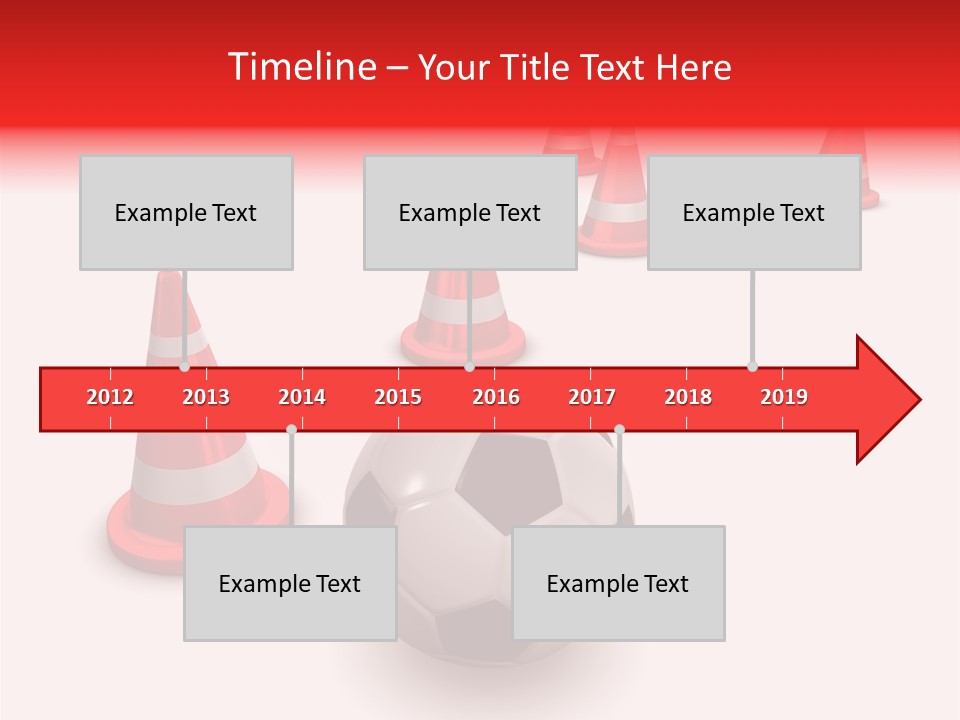 Timeline – Your Title Text Here

Example Text

Example Text

Example Text

2012 2013 2014 2015 2016 2017 2018 2019

Example Text

Example Text